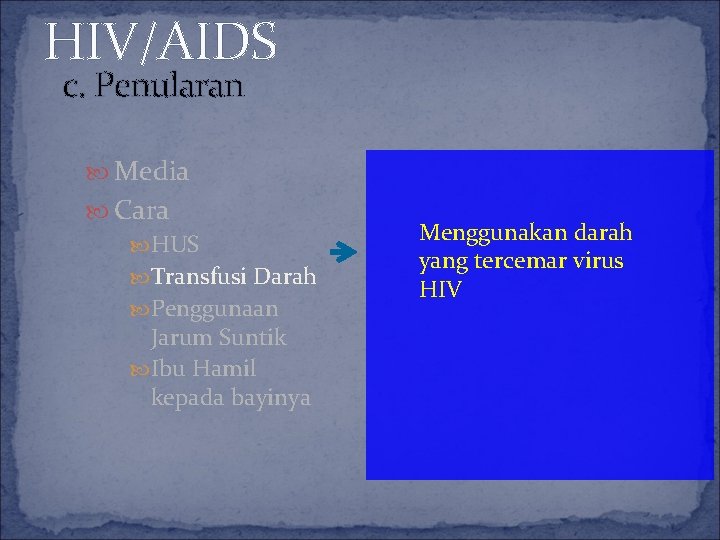 HIV/AIDS
c. Penularan

Media
Cara
HUS
Transfusi Darah
Penggunaan Jarum Suntik
Ibu Hamil kepada bayinya

Menggunakan darah yang tercemar virus HIV